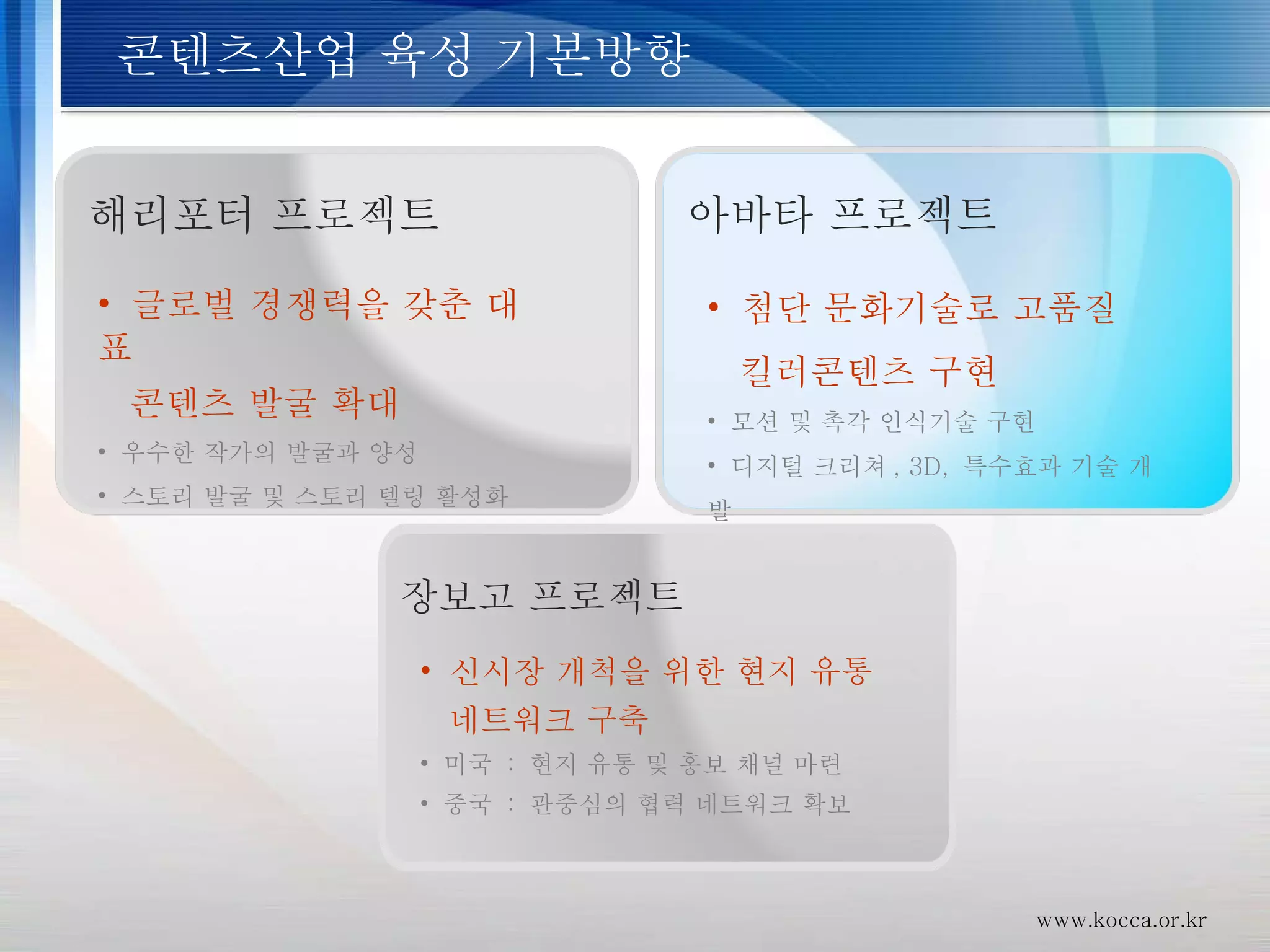 콘텐츠산업 육성 기본방향

해리포터 프로젝트

• 글로벌 경쟁력을 갖춘 대표
콘텐츠 발굴 확대

• 우수한 작가의 발굴과 양성
• 스토리 발굴 및 스토리 텔링 활성화

아바타 프로젝트

• 첨단 문화기술로 고품질
킬러콘텐츠 구현

• 모션 및 촉각 인식기술 구현
• 디지털 크리쳐 , 3D, 특수효과 기술 개발

장보고 프로젝트

• 신시장 개척을 위한 현지 유통
네트워크 구축

• 미국 : 현지 유통 및 홍보 채널 마련
• 중국 : 관중심의 협력 네트워크 확보

www.kocca.or.kr